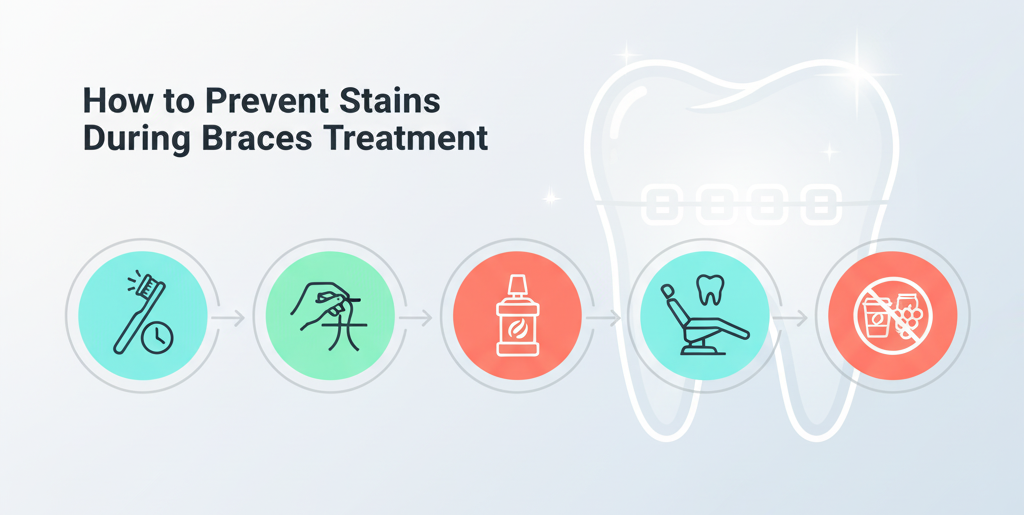 How to Prevent Stains During Braces Treatment